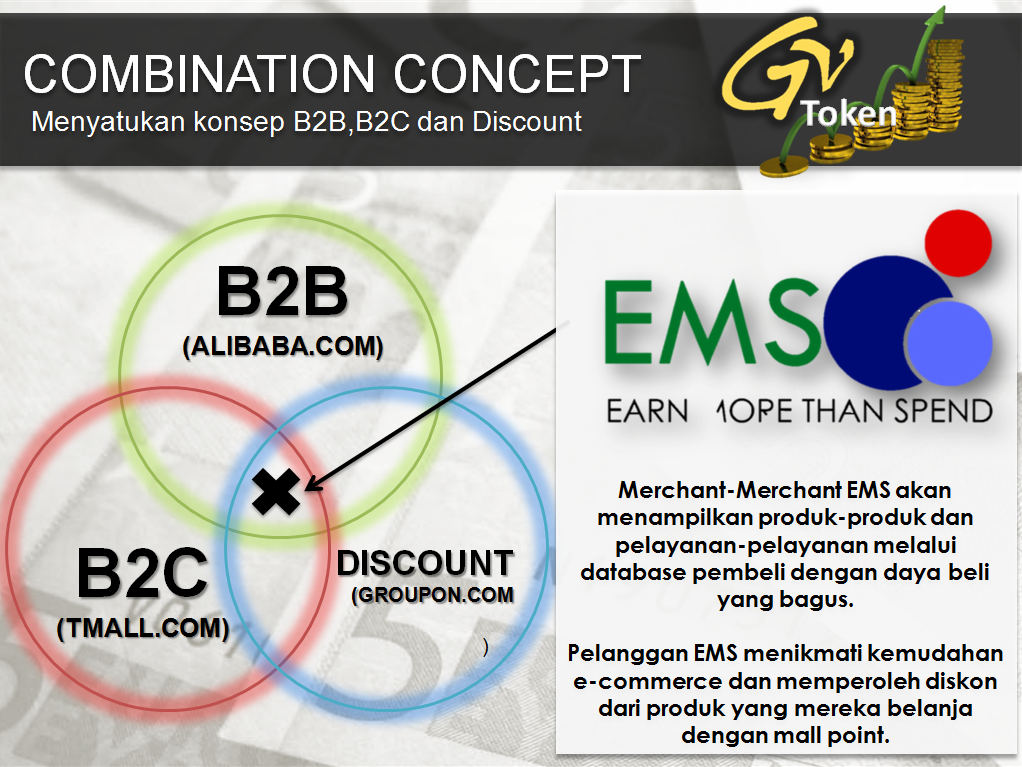 COMBINATION CONCEPT
Menyatukan konsep B2B,B2C dan Discount

GV Token

B2B
(ALIBABA.COM)

B2C
(TMALL.COM)

DISCOUNT
(GROUPON.COM
)

EMS
EARN MORE THAN SPEND

Merchant-Merchant EMS akan menampilkan produk-produk dan pelayanan-pelayanan melalui database pembeli dengan daya beli yang bagus.

Pelanggan EMS menikmati kemudahan e-commerce dan memperoleh diskon dari produk yang mereka belanja dengan mall point.